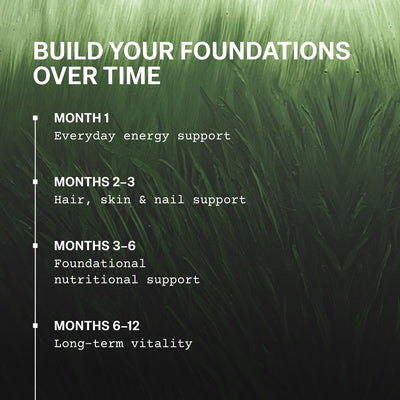 BUILD YOUR FOUNDATIONS OVER TIME

MONTH 1
Everyday energy support

MONTHS 2–3
Hair, skin & nail support

MONTHS 3–6
Foundational nutritional support

MONTHS 6–12
Long-term vitality